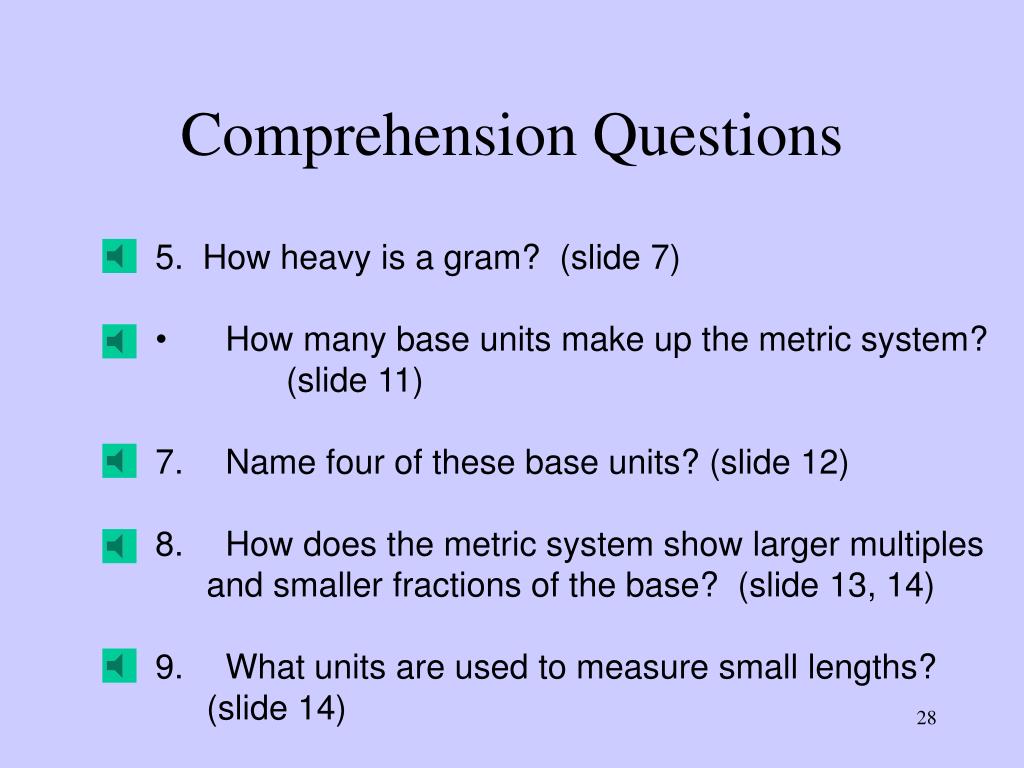 Comprehension Questions

5. How heavy is a gram? (slide 7)

• How many base units make up the metric system? (slide 11)

7. Name four of these base units? (slide 12)

8. How does the metric system show larger multiples and smaller fractions of the base? (slide 13, 14)

9. What units are used to measure small lengths? (slide 14)

28